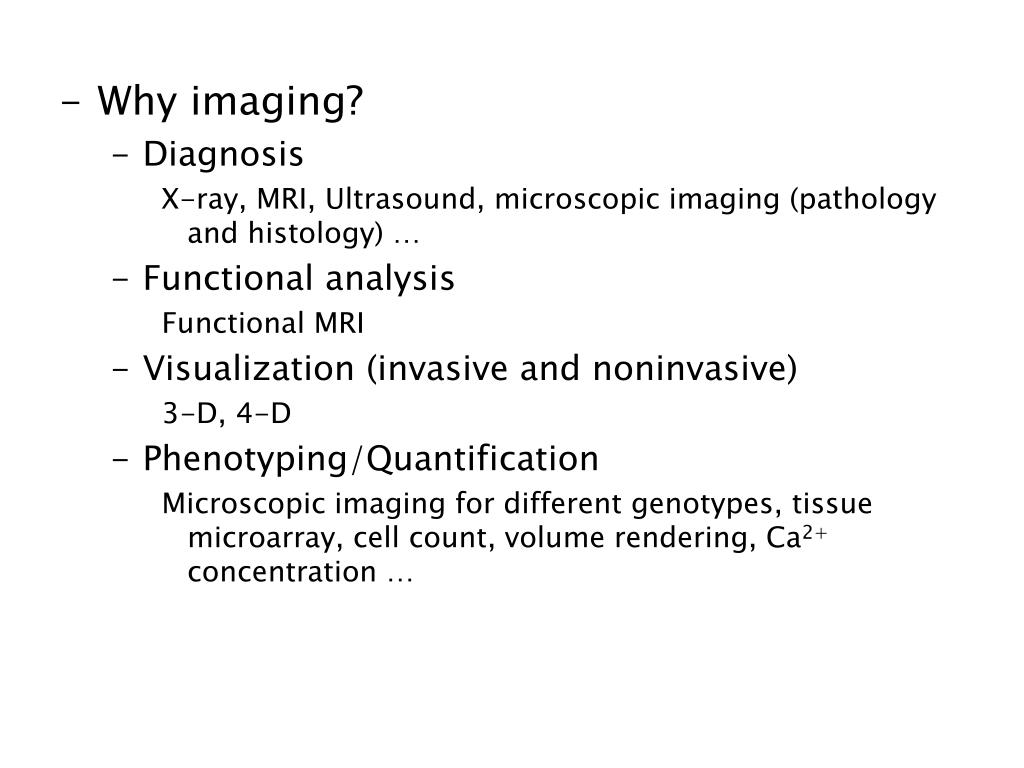 - Why imaging?

- Diagnosis

X-ray, MRI, Ultrasound, microscopic imaging (pathology and histology) …

- Functional analysis

Functional MRI

- Visualization (invasive and noninvasive)

3-D, 4-D

- Phenotyping/Quantification

Microscopic imaging for different genotypes, tissue microarray, cell count, volume rendering, $Ca^{2+}$ concentration …